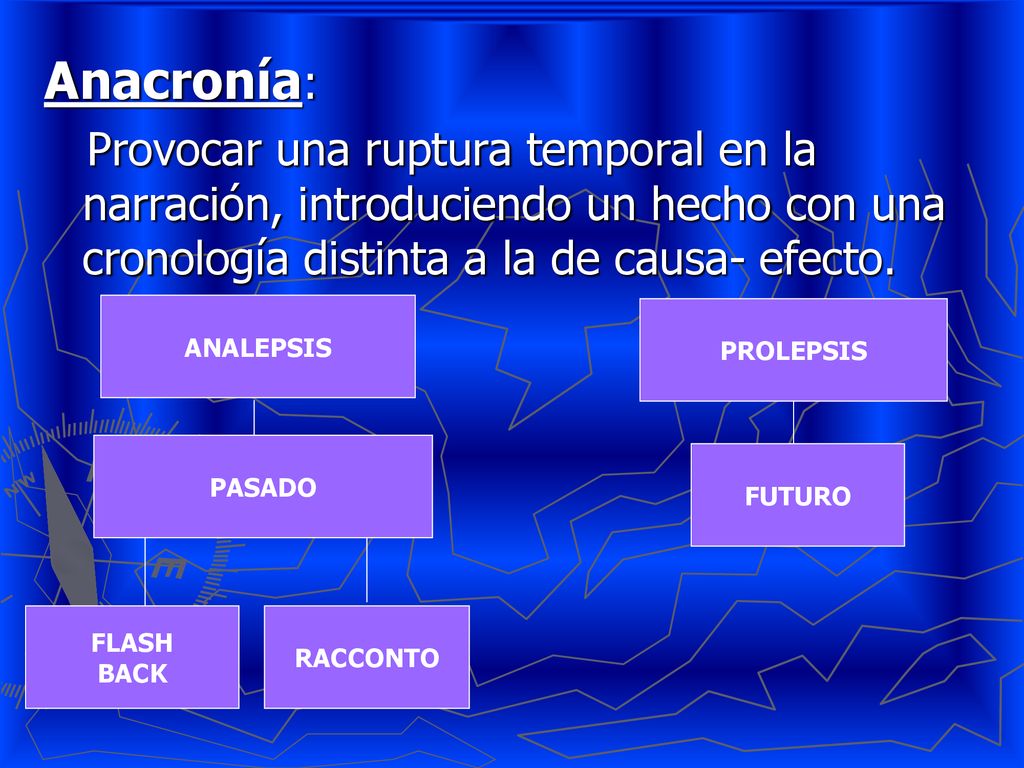 Anacronía:

Provocar una ruptura temporal en la narración, introduciendo un hecho con una cronología distinta a la de causa- efecto.

ANALEPSIS

PASADO

FLASH BACK

RACCONTO

PROLEPSIS

FUTURO